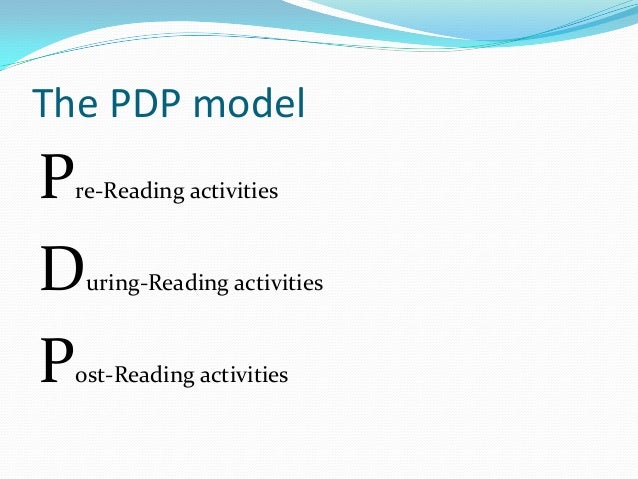 The PDP model

Pre-Reading activities

During-Reading activities

Post-Reading activities